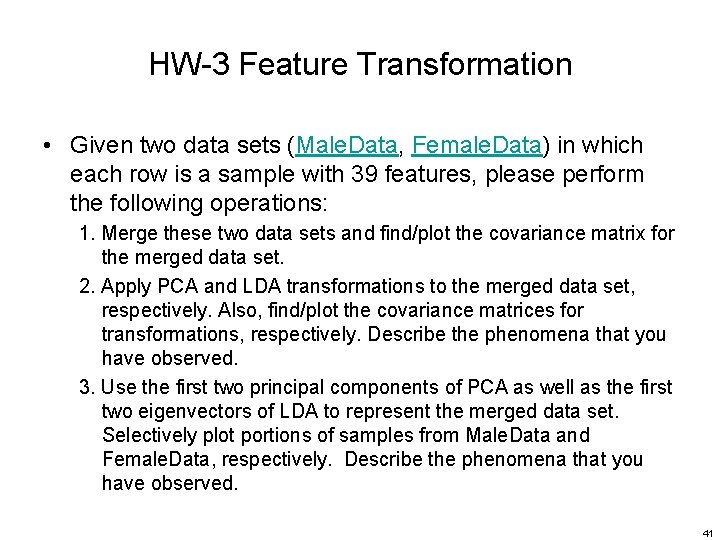 HW-3 Feature Transformation

• Given two data sets (MaleData, FemaleData) in which each row is a sample with 39 features, please perform the following operations:

1. Merge these two data sets and find/plot the covariance matrix for the merged data set.
2. Apply PCA and LDA transformations to the merged data set, respectively. Also, find/plot the covariance matrices for transformations, respectively. Describe the phenomena that you have observed.
3. Use the first two principal components of PCA as well as the first two eigenvectors of LDA to represent the merged data set. Selectively plot portions of samples from MaleData and FemaleData, respectively. Describe the phenomena that you have observed.

41